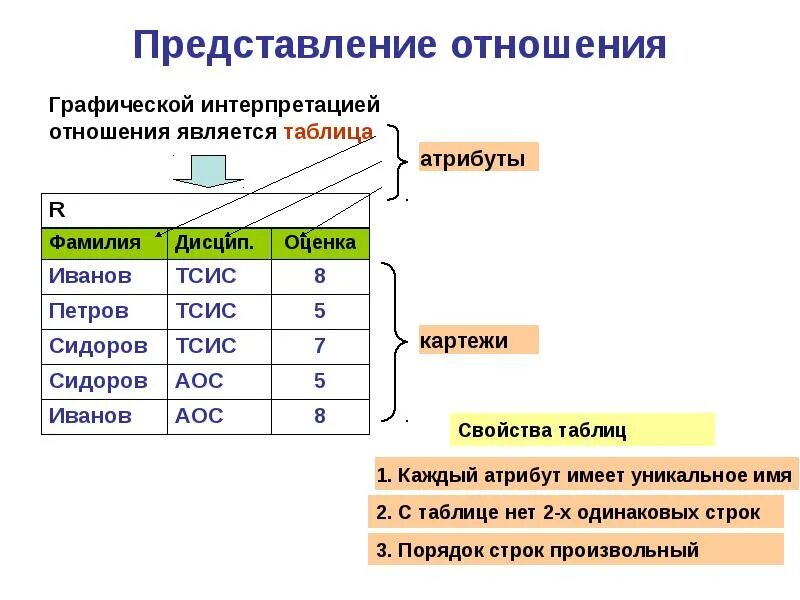 Представление отношения

Графической интерпретацией отношения является таблица

атрибуты

| R | | |
|---|---|---|
| Фамилия | Дисцип. | Оценка |
| Иванов | ТСИС | 8 |
| Петров | ТСИС | 5 |
| Сидоров | ТСИС | 7 |
| Сидоров | АОС | 5 |
| Иванов | АОС | 8 |

картежи

Свойства таблиц

1. Каждый атрибут имеет уникальное имя

2. С таблице нет 2-х одинаковых строк

3. Порядок строк произвольный